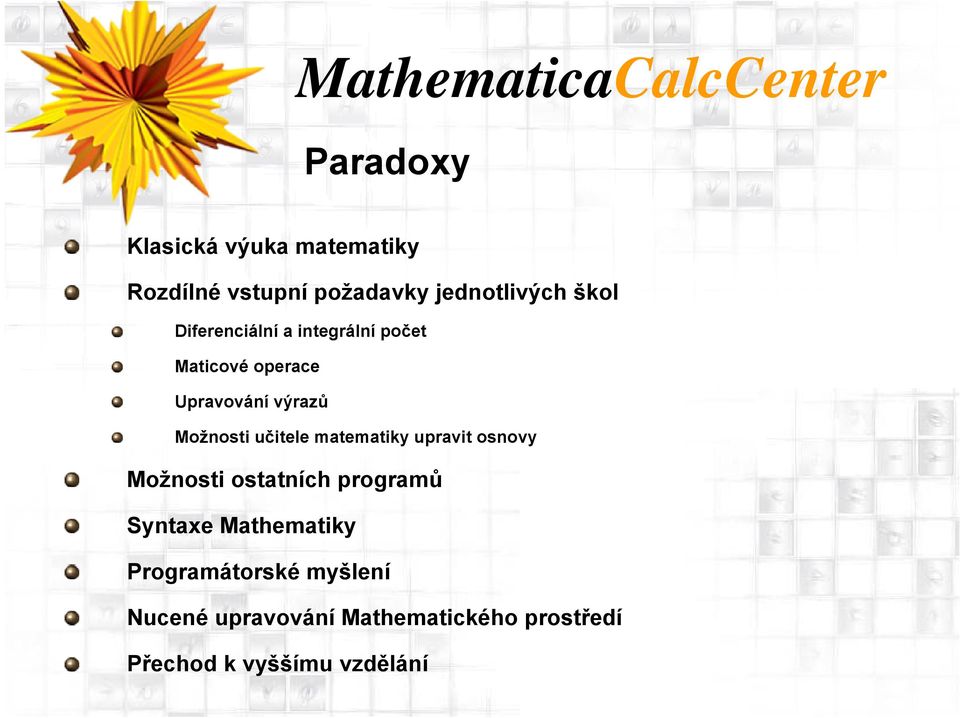 MathematicaCalcCenter

Paradoxy

Klasická výuka matematiky

Rozdílné vstupní požadavky jednotlivých škol

Diferenciální a integrální počet

Maticové operace

Upravování výrazů

Možnosti učitele matematiky upravit osnovy

Možnosti ostatních programů

Syntaxe Mathematiky

Programátorské myšlení

Nucené upravování Mathematického prostředí

Přechod k vyššímu vzdělání